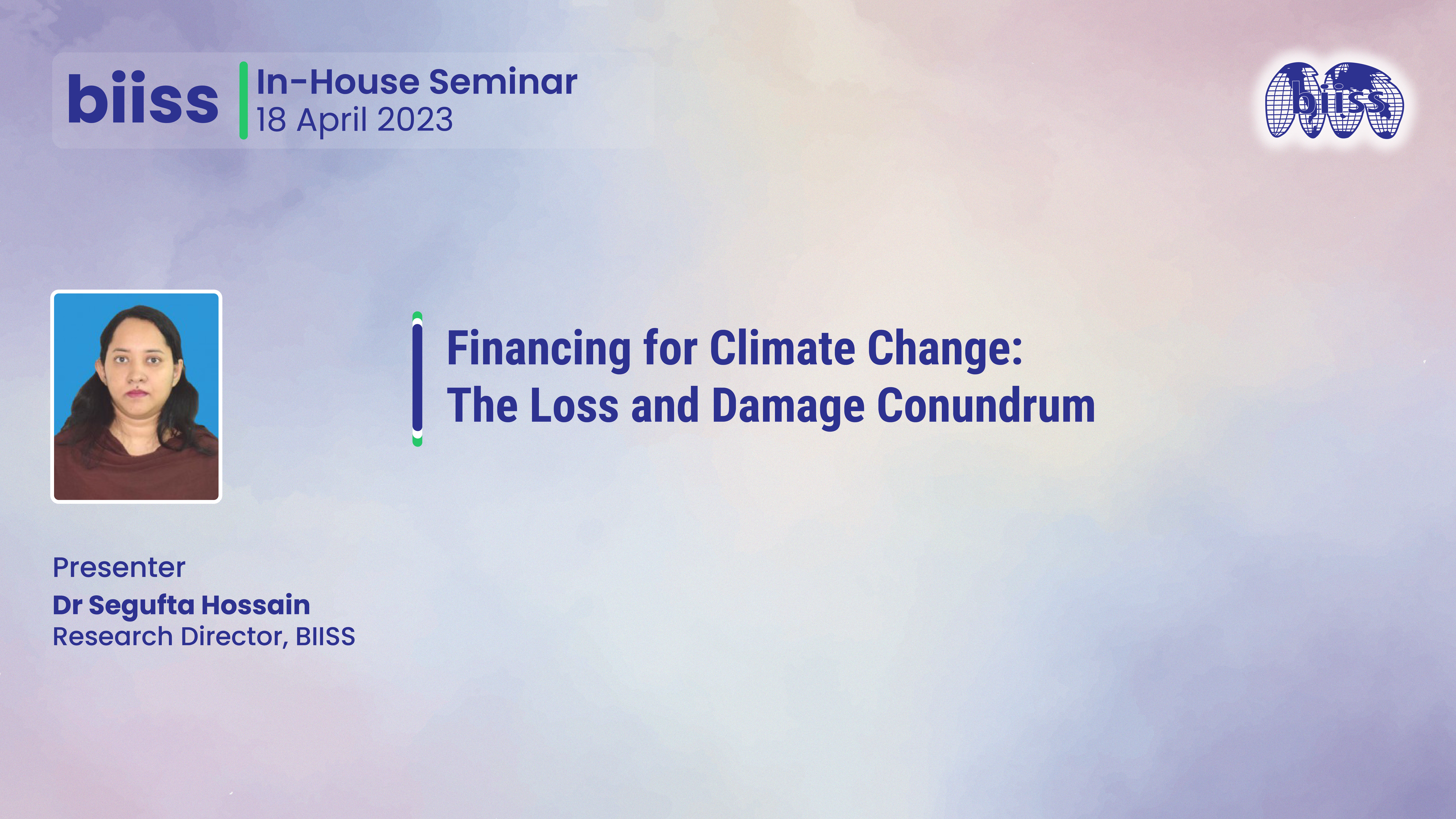 biiss
In-House Seminar
18 April 2023

biiss

Financing for Climate Change:
The Loss and Damage Conundrum

Presenter
Dr Segufta Hossain
Research Director, BIISS